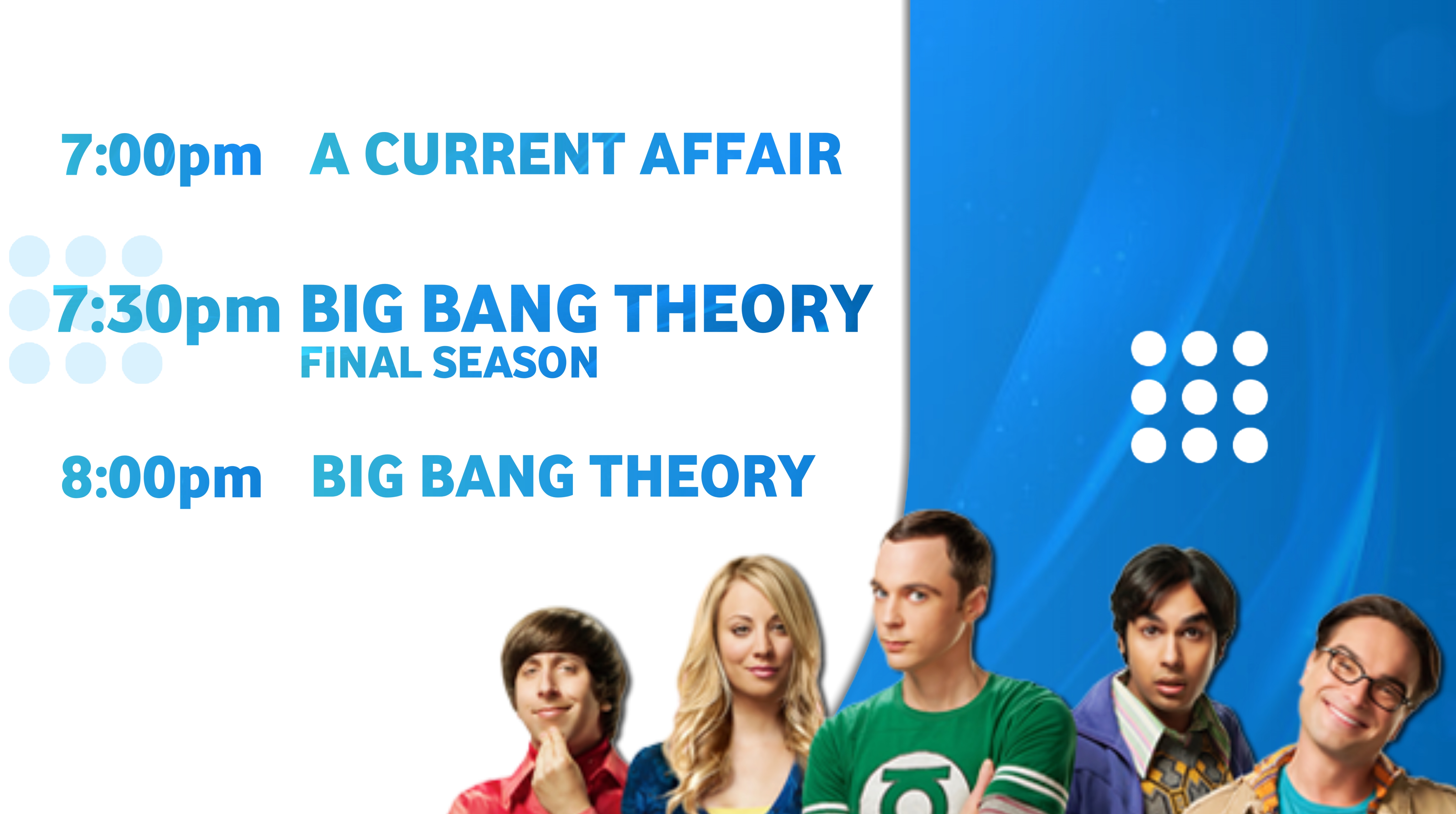 7:00pm A CURRENT AFFAIR

7:30pm BIG BANG THEORY
FINAL SEASON

8:00pm BIG BANG THEORY